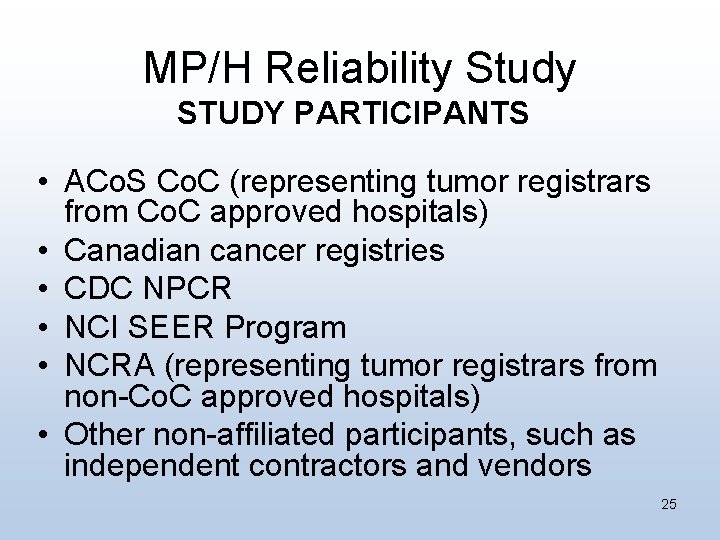 MP/H Reliability Study
STUDY PARTICIPANTS

• ACoS CoC (representing tumor registrars from CoC approved hospitals)
• Canadian cancer registries
• CDC NPCR
• NCI SEER Program
• NCRA (representing tumor registrars from non-CoC approved hospitals)
• Other non-affiliated participants, such as independent contractors and vendors

25